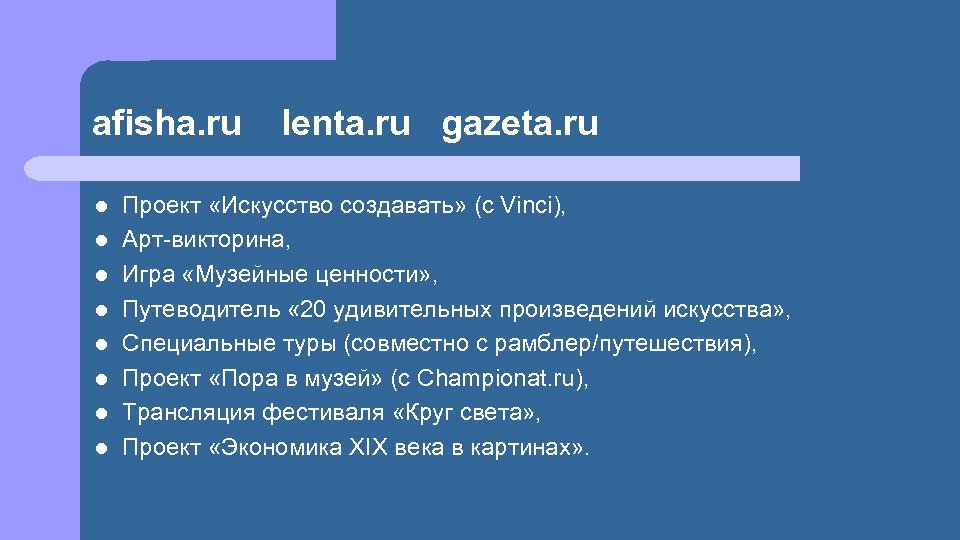 afisha.ru lenta.ru gazeta.ru

- Проект «Искусство создавать» (с Vinci),
- Арт-викторина,
- Игра «Музейные ценности»,
- Путеводитель «20 удивительных произведений искусства»,
- Специальные туры (совместно с рамблер/путешествия),
- Проект «Пора в музей» (с Championat.ru),
- Трансляция фестиваля «Круг света»,
- Проект «Экономика XIX века в картинах».